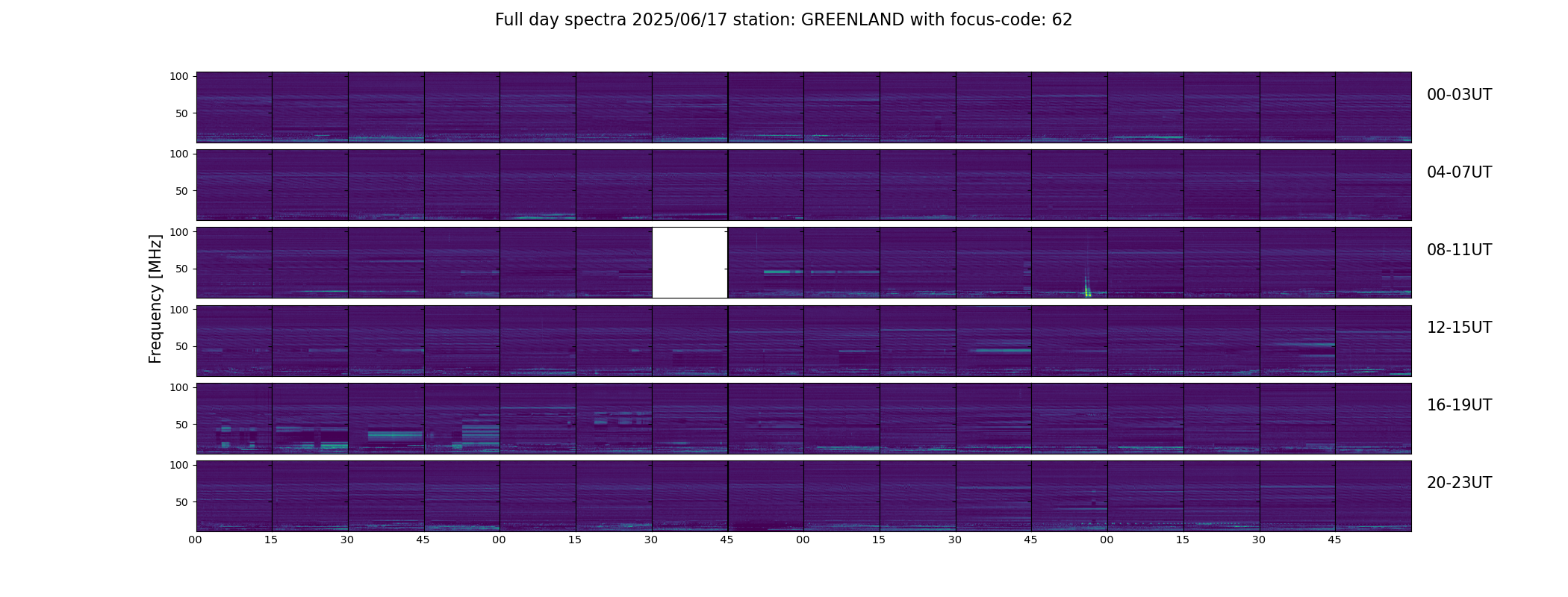 Full day spectra 2025/06/17 station: GREENLAND with focus-code: 62

Frequency [MHz]

100
50
00-03UT

100
50
04-07UT

100
50
08-11UT

100
50
12-15UT

100
50
16-19UT

100
50
20-23UT

00 15 30 45 00 15 30 45 00 15 30 45 00 15 30 45